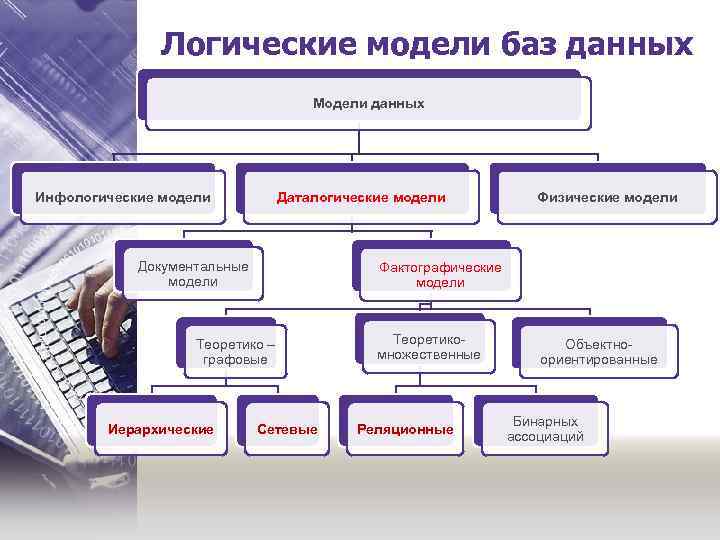 Логические модели баз данных

Модели данных

Инфологические модели

Даталогические модели

Физические модели

Документальные модели

Фактографические модели

Теоретико – графовые

Теоретико-множественные

Объектно-ориентированные

Иерархические

Сетевые

Реляционные

Бинарных ассоциаций